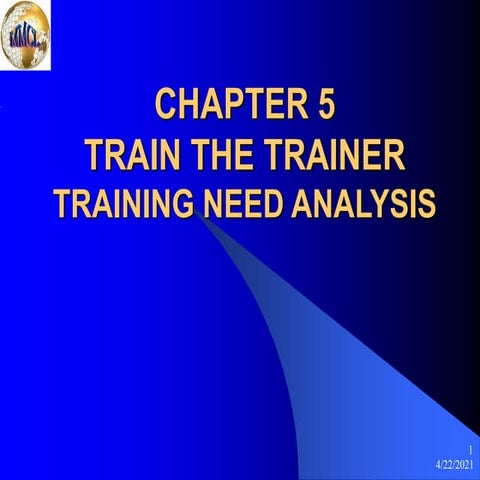 MMCL

CHAPTER 5
TRAIN THE TRAINER
TRAINING NEED ANALYSIS

1
4/22/2021